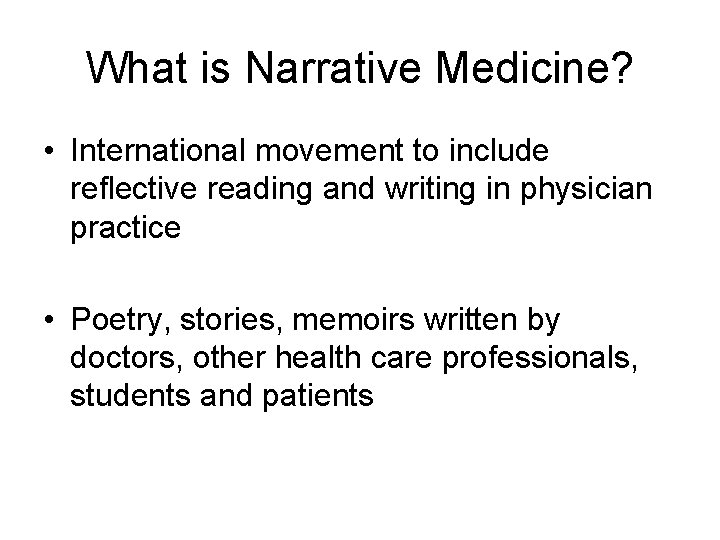 What is Narrative Medicine?

• International movement to include reflective reading and writing in physician practice

• Poetry, stories, memoirs written by doctors, other health care professionals, students and patients